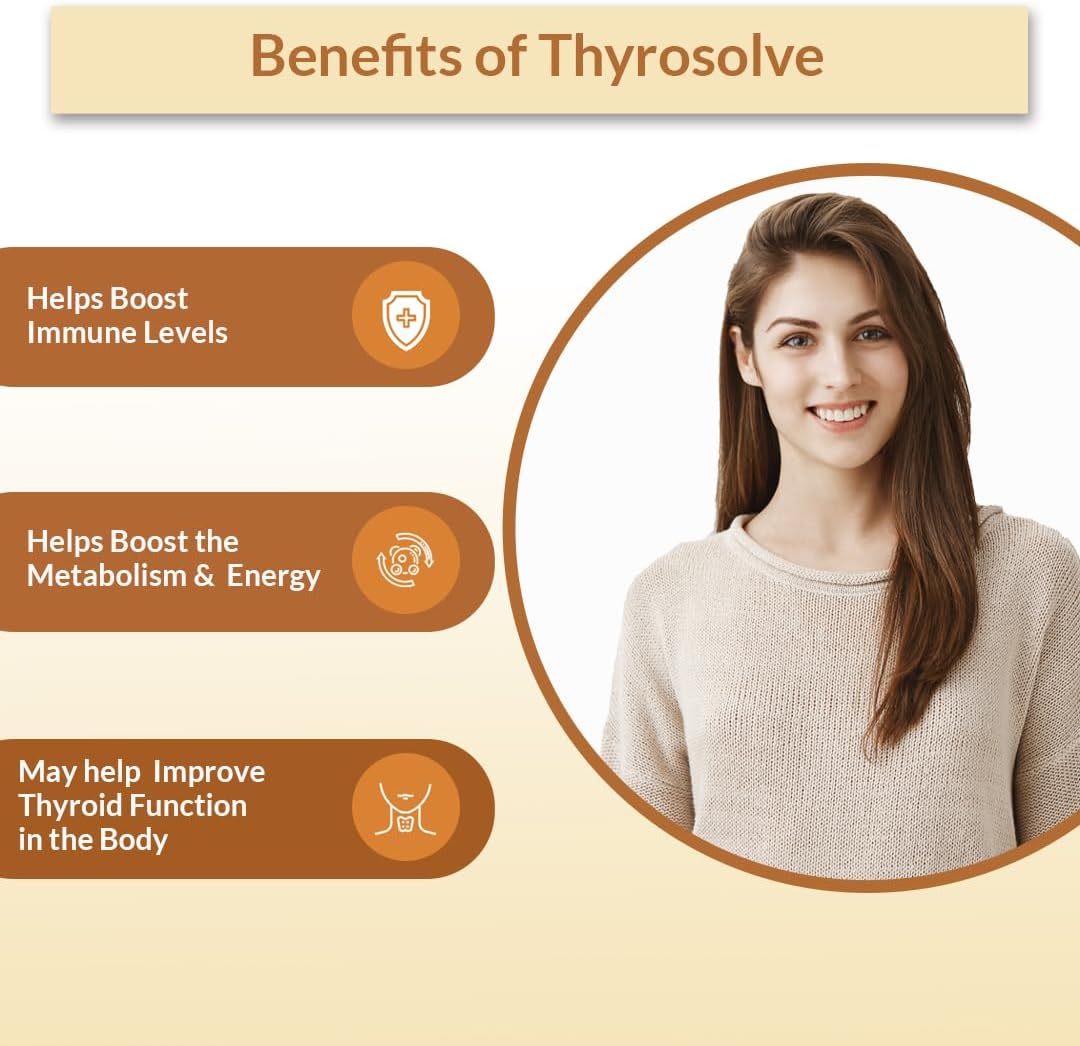 Benefits of Thyrosolve

Helps Boost Immune Levels

Helps Boost the Metabolism & Energy

May help Improve Thyroid Function in the Body